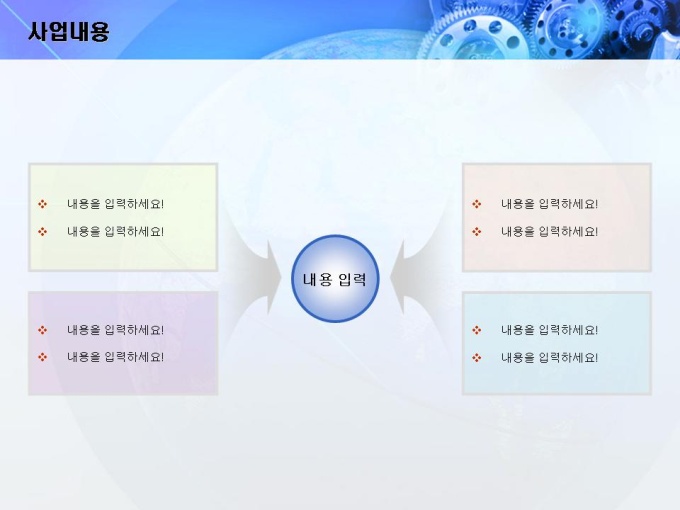 사업내용

❖ 내용을 입력하세요!
❖ 내용을 입력하세요!

❖ 내용을 입력하세요!
❖ 내용을 입력하세요!

내용 입력

❖ 내용을 입력하세요!
❖ 내용을 입력하세요!

❖ 내용을 입력하세요!
❖ 내용을 입력하세요!